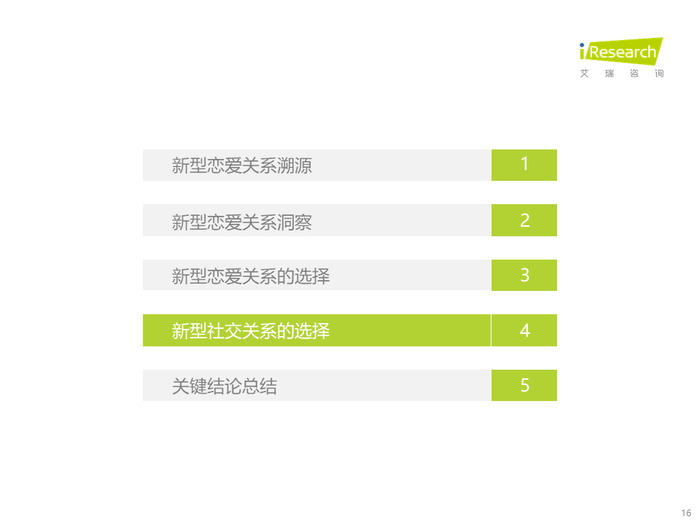 iResearch
艾 瑞 咨 询

新型恋爱关系溯源 1

新型恋爱关系洞察 2

新型恋爱关系的选择 3

新型社交关系的选择 4

关键结论总结 5

16